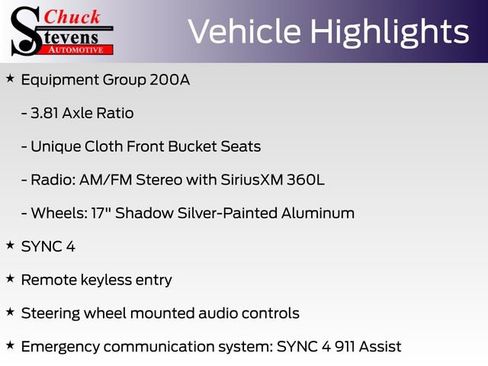 Chuck Stevens AUTOMOTIVE

Vehicle Highlights

★ Equipment Group 200A

- 3.81 Axle Ratio

- Unique Cloth Front Bucket Seats

- Radio: AM/FM Stereo with SiriusXM 360L

- Wheels: 17" Shadow Silver-Painted Aluminum

★ SYNC 4

★ Remote keyless entry

★ Steering wheel mounted audio controls

★ Emergency communication system: SYNC 4 911 Assist